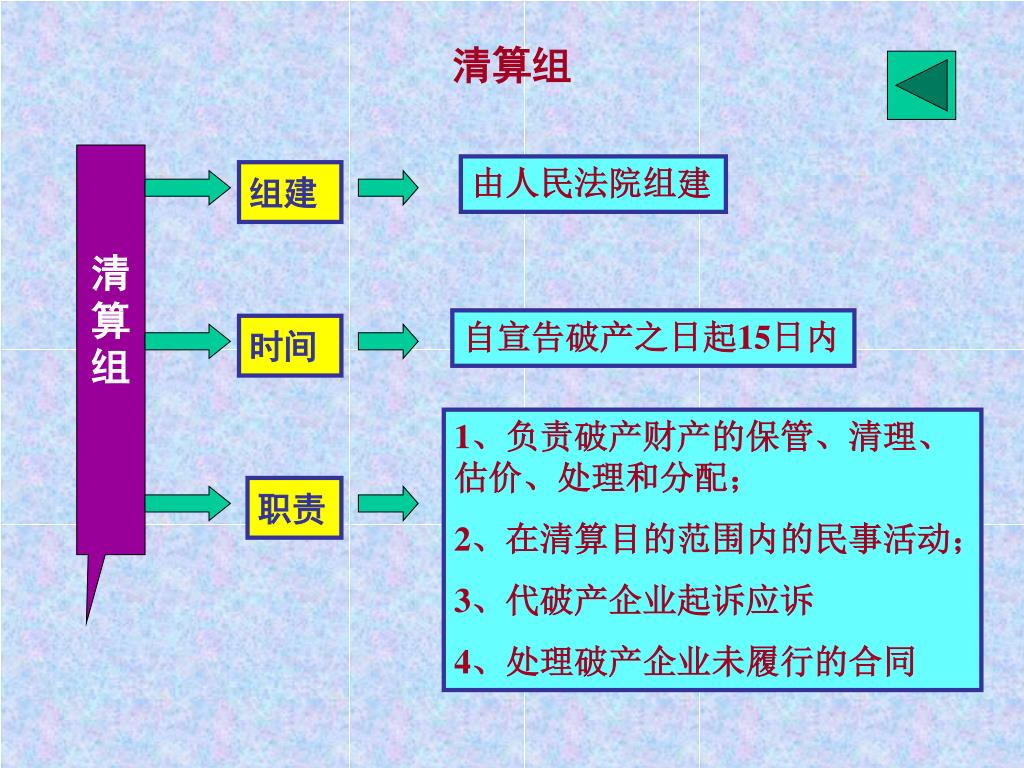 清算组

清算组

组建

由人民法院组建

时间

自宣告破产之日起15日内

职责

1、负责破产财产的保管、清理、估价、处理和分配；

2、在清算目的范围内的民事活动；

3、代破产企业起诉应诉

4、处理破产企业未履行的合同